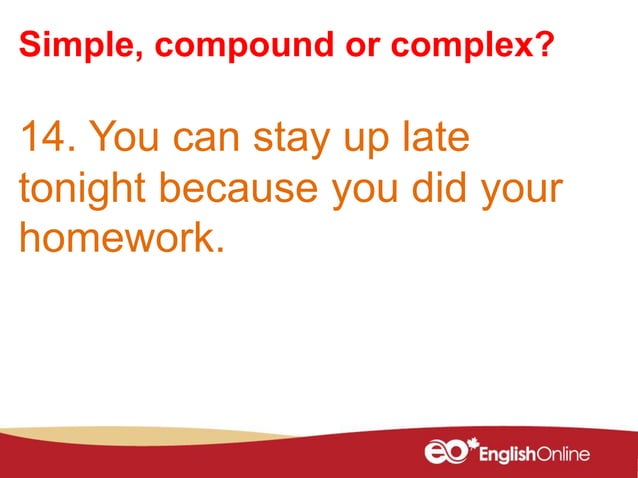 Simple, compound or complex?

14. You can stay up late tonight because you did your homework.

eo EnglishOnline